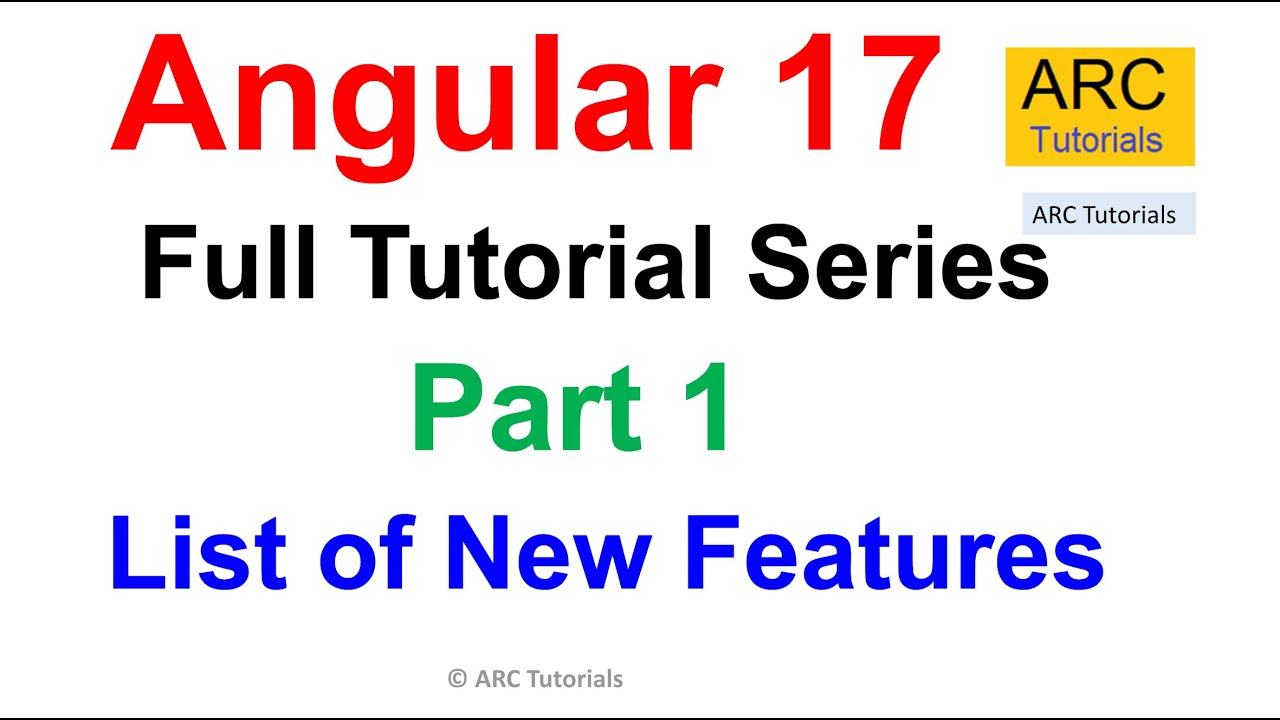 Angular 17

ARC
Tutorials

ARC Tutorials

Full Tutorial Series

Part 1

List of New Features

© ARC Tutorials